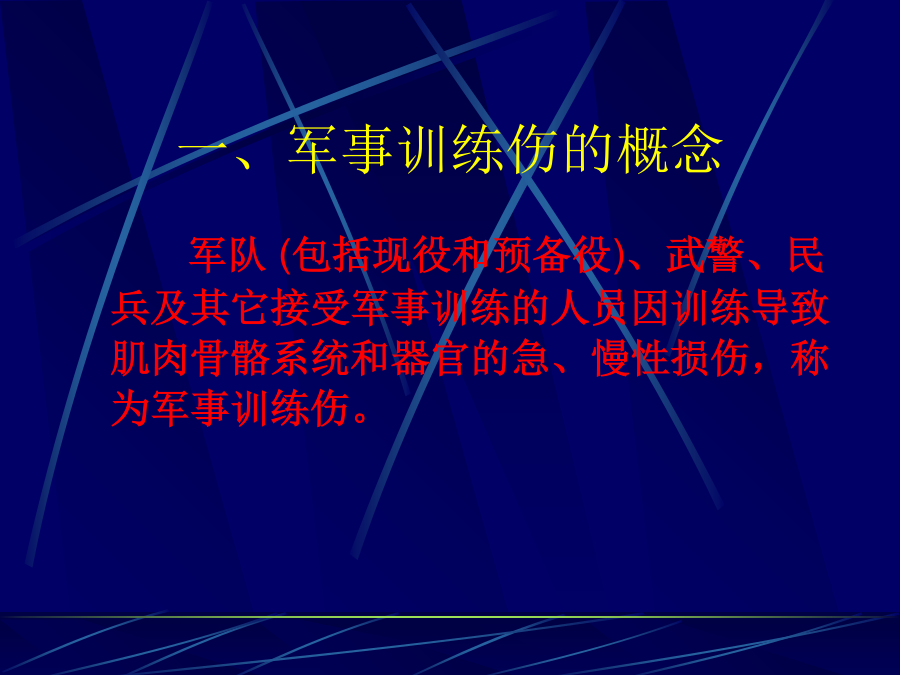 一、军事训练伤的概念

军队 (包括现役和预备役)、武警、民兵及其它接受军事训练的人员因训练导致肌肉骨骼系统和器官的急、慢性损伤，称为军事训练伤。